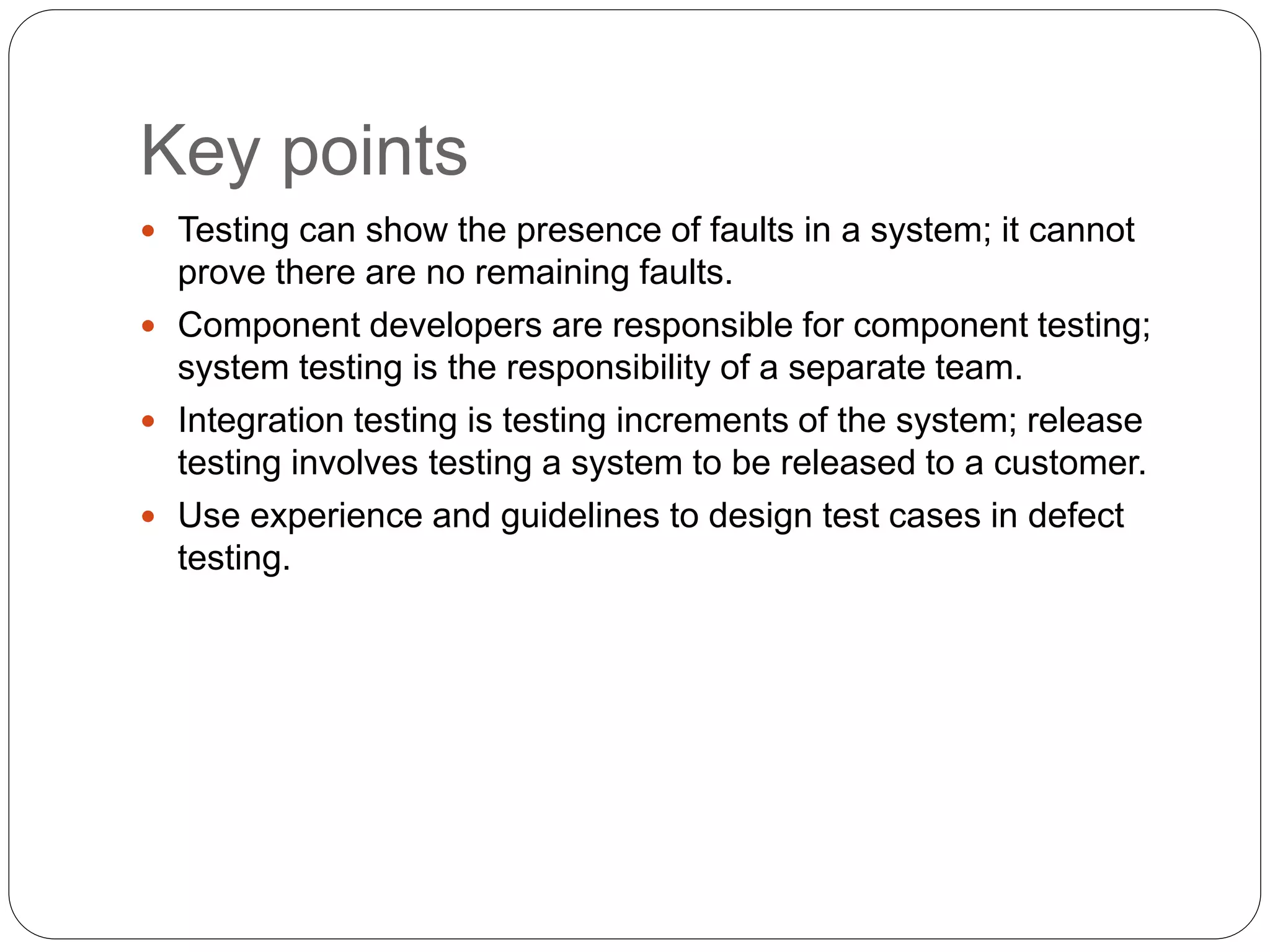 Key points

- Testing can show the presence of faults in a system; it cannot prove there are no remaining faults.
- Component developers are responsible for component testing; system testing is the responsibility of a separate team.
- Integration testing is testing increments of the system; release testing involves testing a system to be released to a customer.
- Use experience and guidelines to design test cases in defect testing.